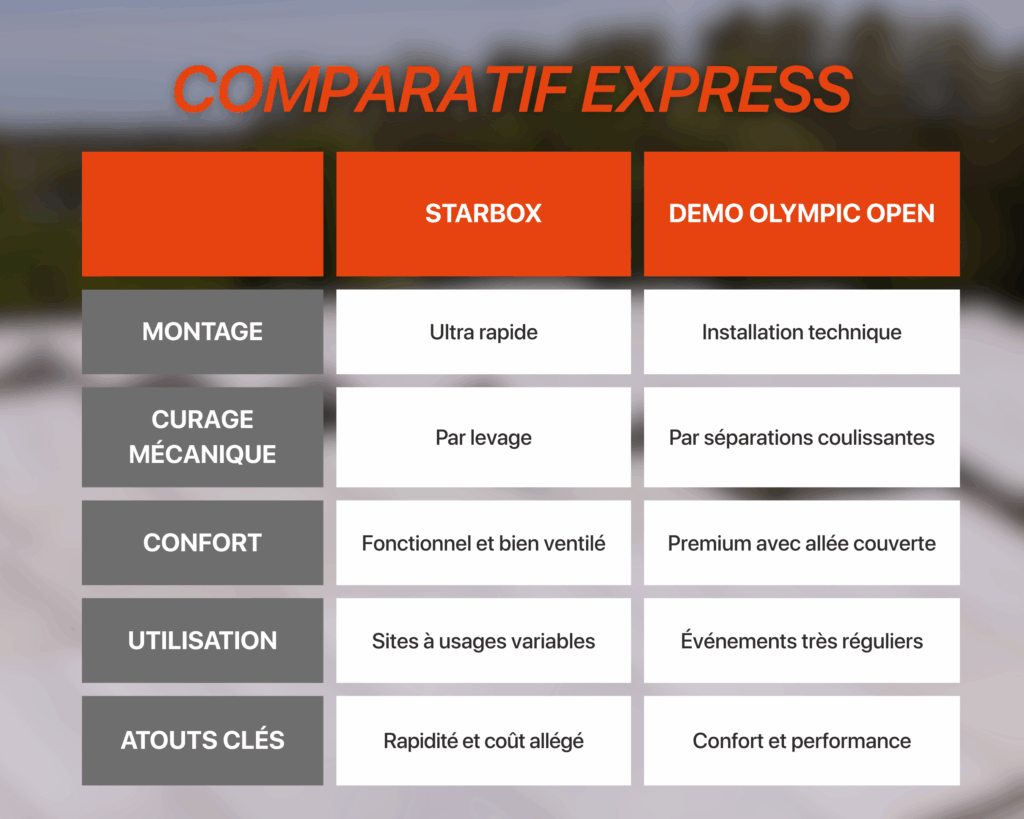 COMPARATIF EXPRESS

| | STARBOX | DEMO OLYMPIC OPEN |
|---|---|---|
| MONTAGE | Ultra rapide | Installation technique |
| CURAGE MÉCANIQUE | Par levage | Par séparations coulissantes |
| CONFORT | Fonctionnel et bien ventilé | Premium avec allée couverte |
| UTILISATION | Sites à usages variables | Événements très réguliers |
| ATOUTS CLÉS | Rapidité et coût allégé | Confort et performance |